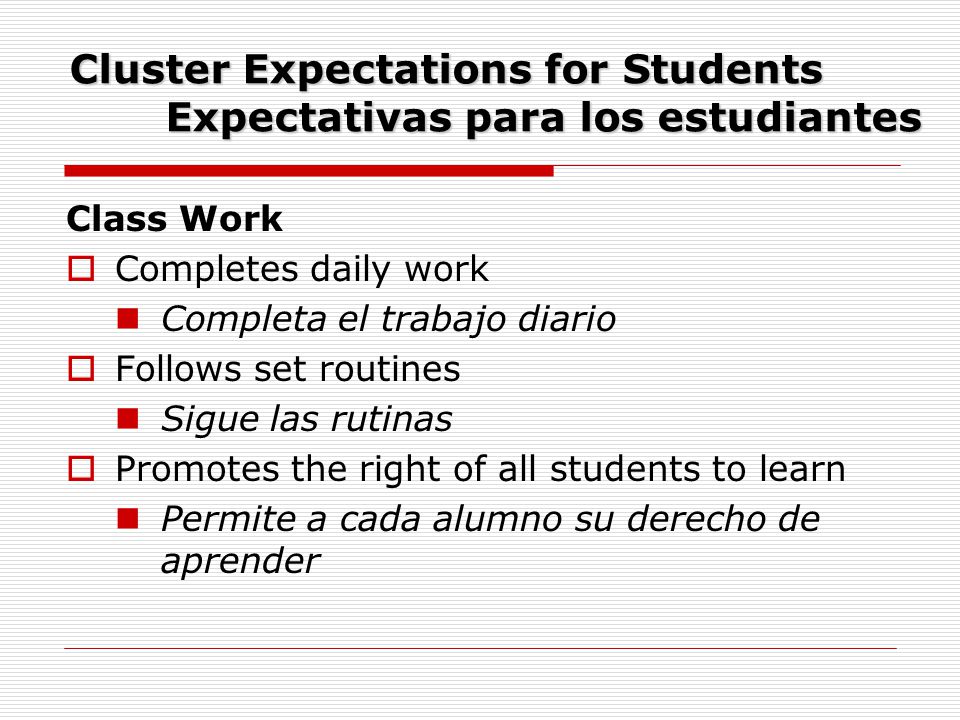 Cluster Expectations for Students
Expectativas para los estudiantes

Class Work

Completes daily work

Completa el trabajo diario

Follows set routines

Sigue las rutinas

Promotes the right of all students to learn

Permite a cada alumno su derecho de aprender